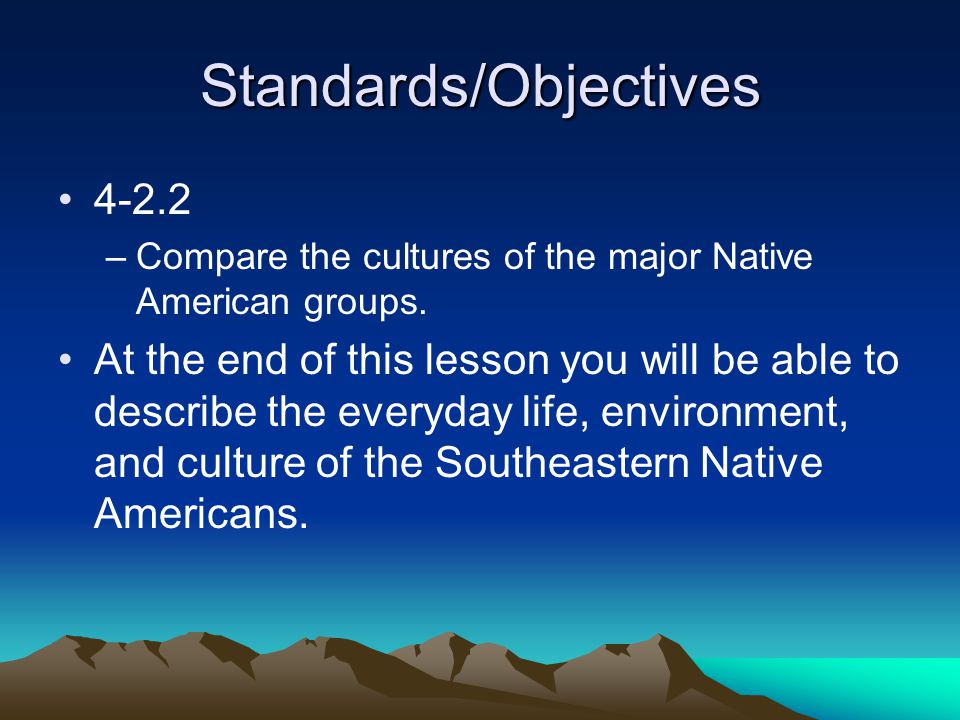 Standards/Objectives

• 4-2.2
– Compare the cultures of the major Native American groups.

• At the end of this lesson you will be able to describe the everyday life, environment, and culture of the Southeastern Native Americans.